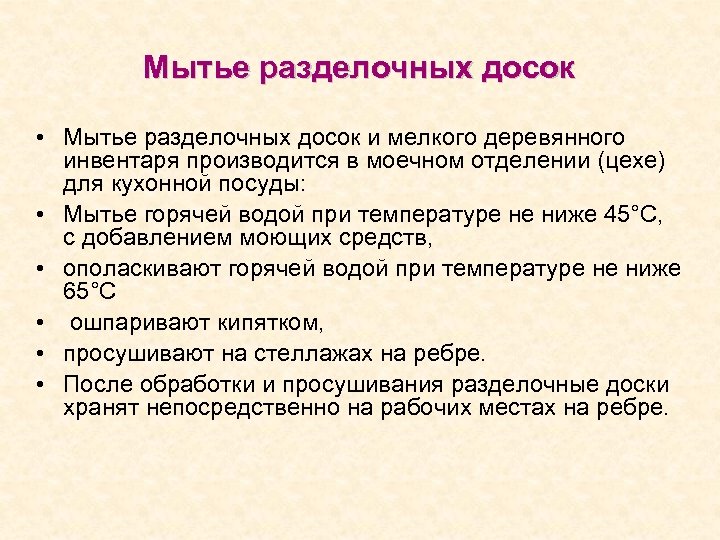 Мытье разделочных досок

• Мытье разделочных досок и мелкого деревянного инвентаря производится в моечном отделении (цехе) для кухонной посуды:
• Мытье горячей водой при температуре не ниже 45°С, с добавлением моющих средств,
• ополаскивают горячей водой при температуре не ниже 65°С
• ошпаривают кипятком,
• просушивают на стеллажах на ребре.
• После обработки и просушивания разделочные доски хранят непосредственно на рабочих местах на ребре.